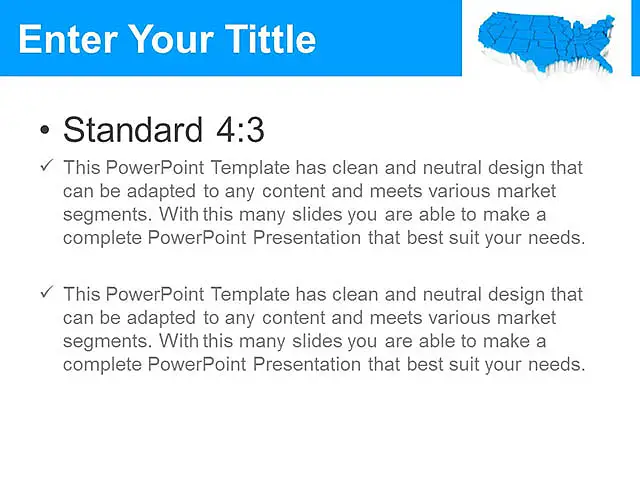 Enter Your Tittle

• Standard 4:3

✓ This PowerPoint Template has clean and neutral design that can be adapted to any content and meets various market segments. With this many slides you are able to make a complete PowerPoint Presentation that best suit your needs.

✓ This PowerPoint Template has clean and neutral design that can be adapted to any content and meets various market segments. With this many slides you are able to make a complete PowerPoint Presentation that best suit your needs.